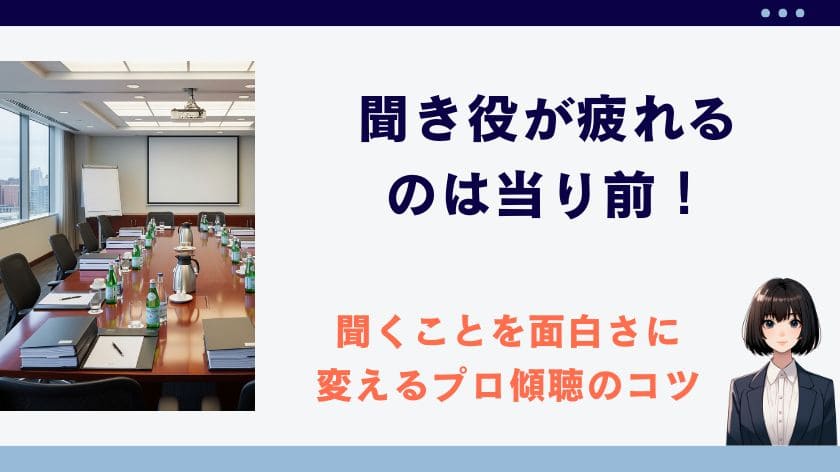 聞き役が疲れるのは当り前！

聞くことを面白さに変えるプロ傾聴のコツ